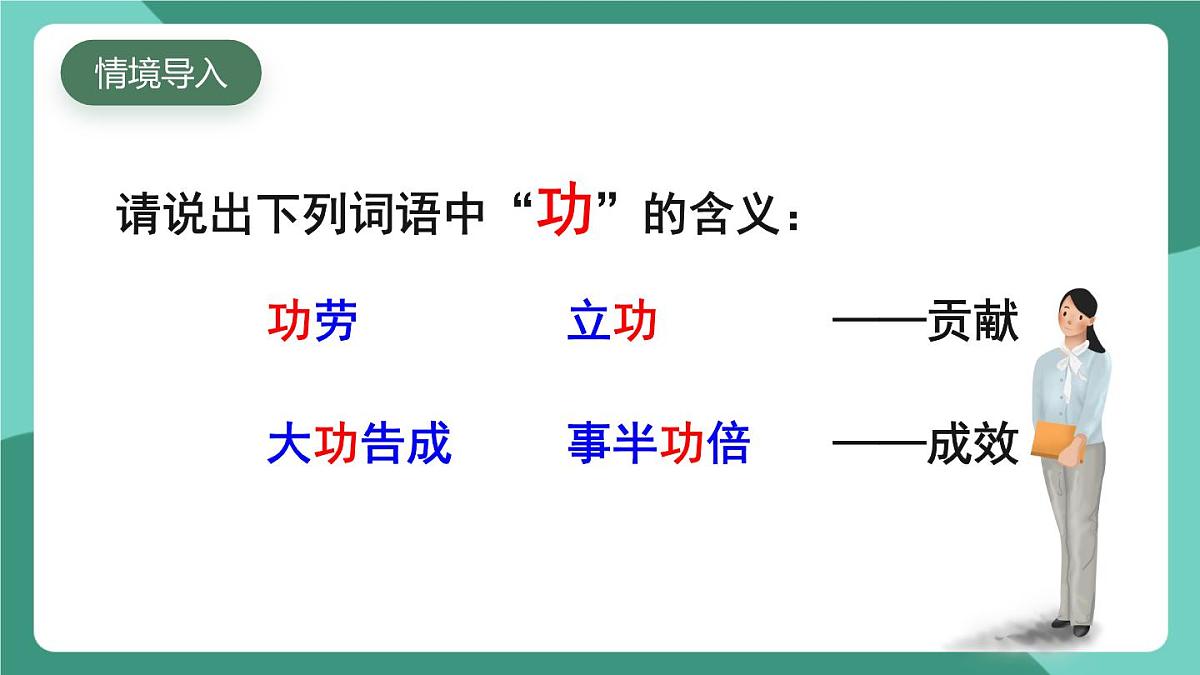 情境导入

请说出下列词语中“功”的含义：

功劳　立功　——贡献

大功告成　事半功倍　——成效